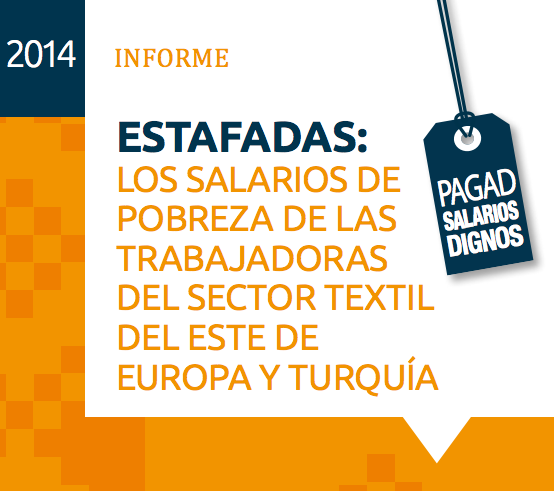 2014

INFORME

ESTAFADAS:
LOS SALARIOS DE POBREZA DE LAS TRABAJADORAS DEL SECTOR TEXTIL DEL ESTE DE EUROPA Y TURQUÍA

PAGAD
SALARIOS
DIGNOS